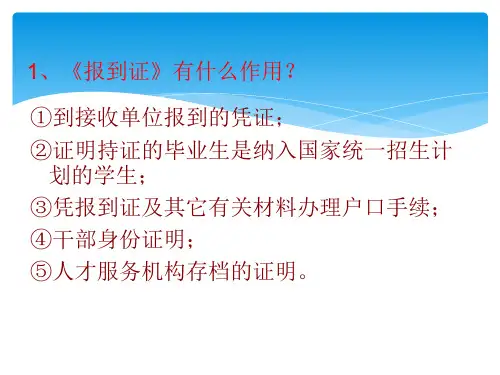 1、《报到证》有什么作用？

①到接收单位报到的凭证；

②证明持证的毕业生是纳入国家统一招生计划的学生；

③凭报到证及其它有关材料办理户口手续；

④干部身份证明；

⑤人才服务机构存档的证明。